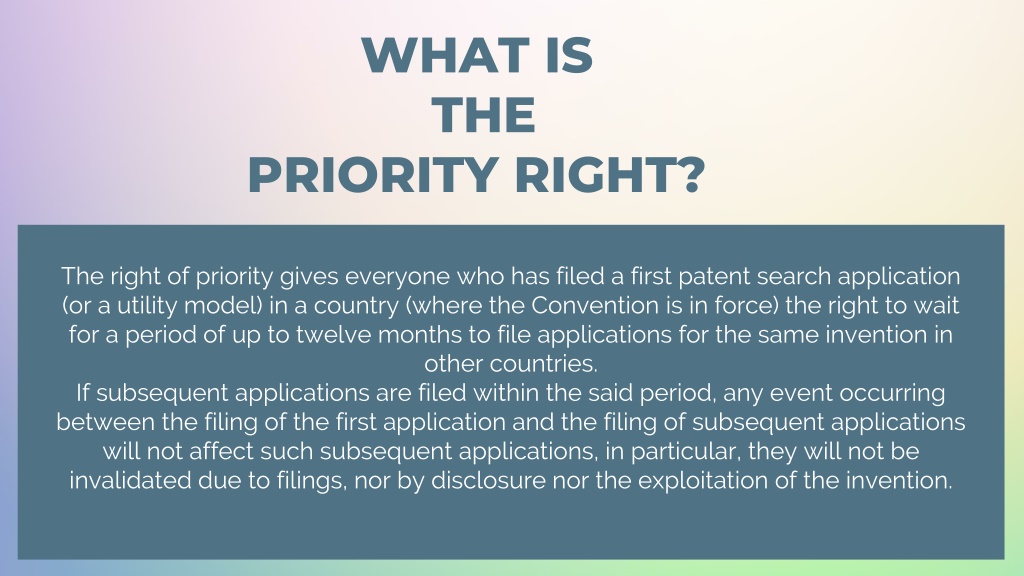 WHAT IS
THE
PRIORITY RIGHT?

The right of priority gives everyone who has filed a first patent search application (or a utility model) in a country (where the Convention is in force) the right to wait for a period of up to twelve months to file applications for the same invention in other countries.
If subsequent applications are filed within the said period, any event occurring between the filing of the first application and the filing of subsequent applications will not affect such subsequent applications, in particular, they will not be invalidated due to filings, nor by disclosure nor the exploitation of the invention.